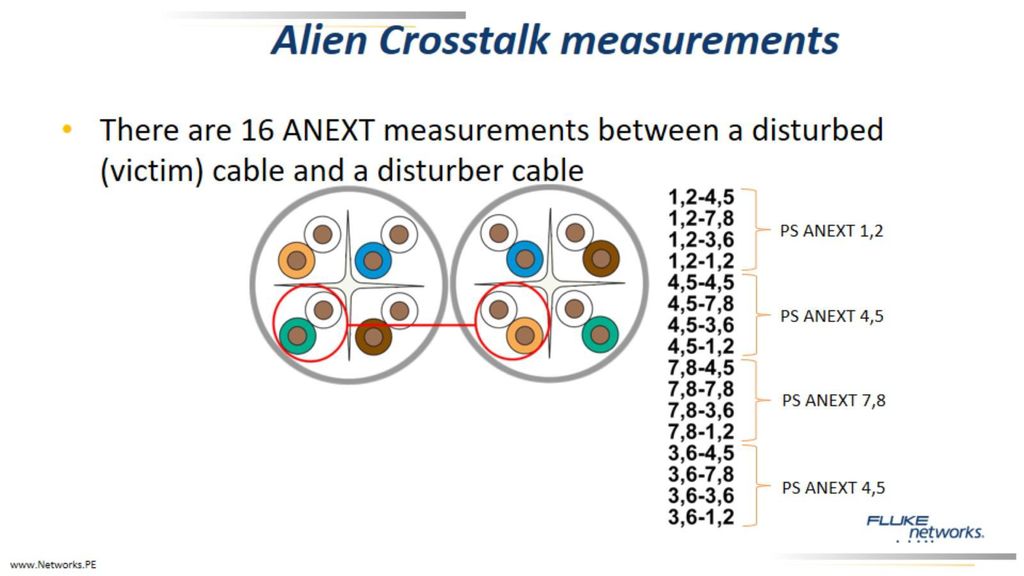 Alien Crosstalk measurements

• There are 16 ANEXT measurements between a disturbed (victim) cable and a disturber cable

1,2-4,5
1,2-7,8
1,2-3,6
1,2-1,2
PS ANEXT 1,2

4,5-4,5
4,5-7,8
4,5-3,6
4,5-1,2
PS ANEXT 4,5

7,8-4,5
7,8-7,8
7,8-3,6
7,8-1,2
PS ANEXT 7,8

3,6-4,5
3,6-7,8
3,6-3,6
3,6-1,2
PS ANEXT 4,5

FLUKE networks.

www.Networks.PE